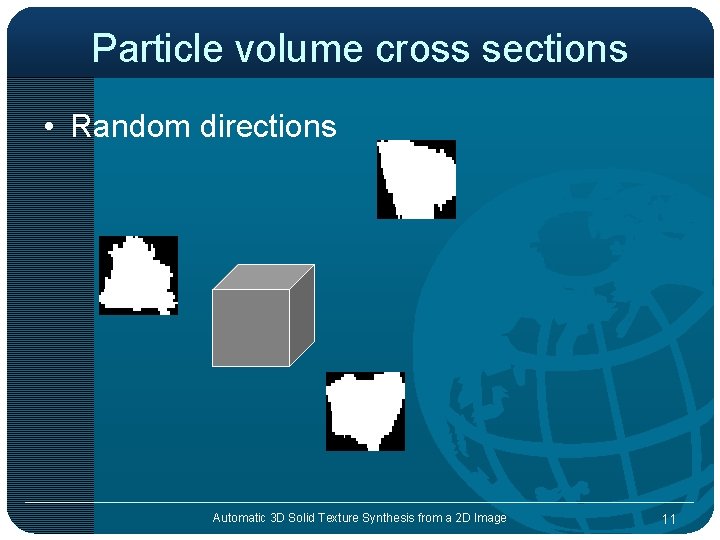 Particle volume cross sections

• Random directions

Automatic 3D Solid Texture Synthesis from a 2D Image

11